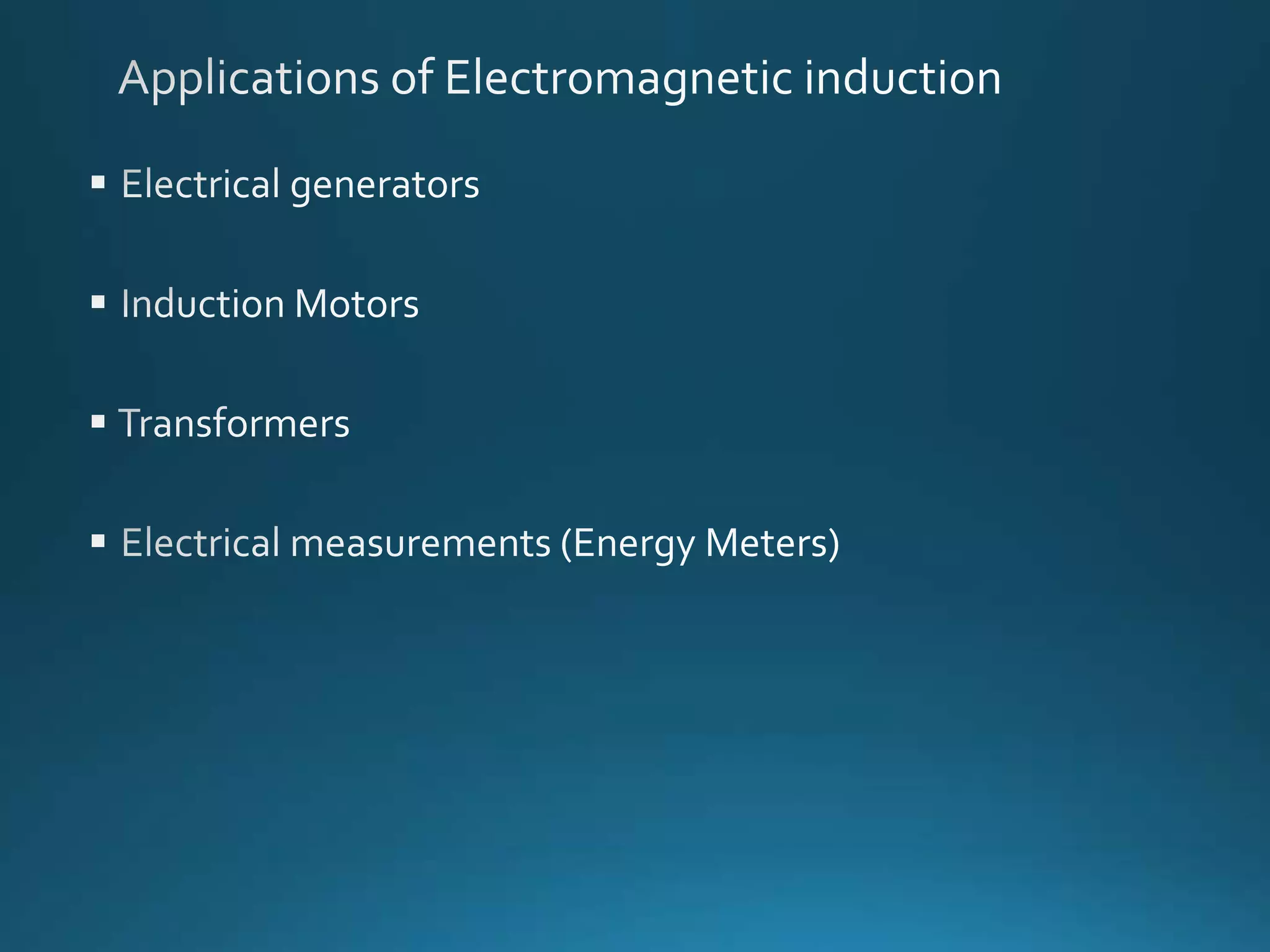 Applications of Electromagnetic induction

▪ Electrical generators

▪ Induction Motors

▪ Transformers

▪ Electrical measurements (Energy Meters)